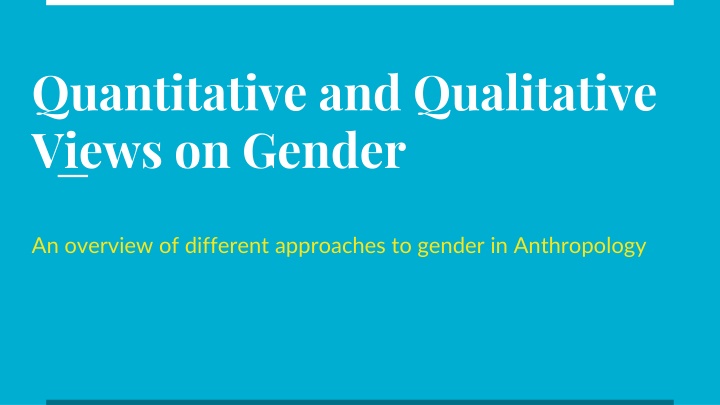 Quantitative and Qualitative Views on Gender

An overview of different approaches to gender in Anthropology